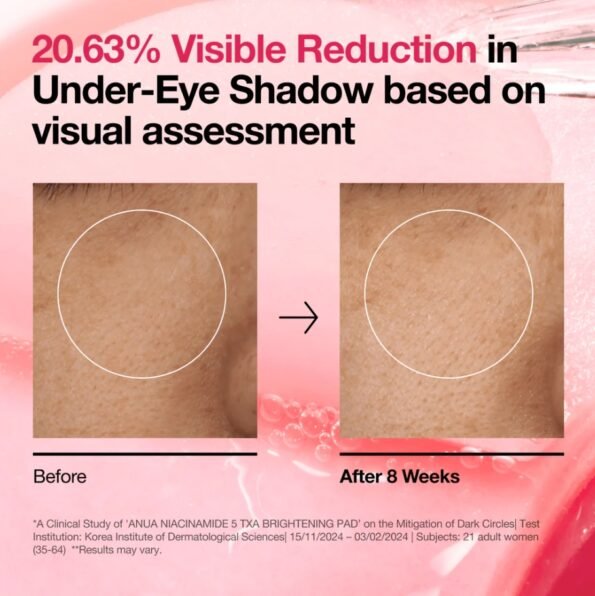 20.63% Visible Reduction in Under-Eye Shadow based on visual assessment

Before

After 8 Weeks

*A Clinical Study of 'ANUA NIACINAMIDE 5 TXA BRIGHTENING PAD' on the Mitigation of Dark Circles| Test Institution: Korea Institute of Dermatological Sciences| 15/11/2024 – 03/02/2024 | Subjects: 21 adult women (35-64) **Results may vary.